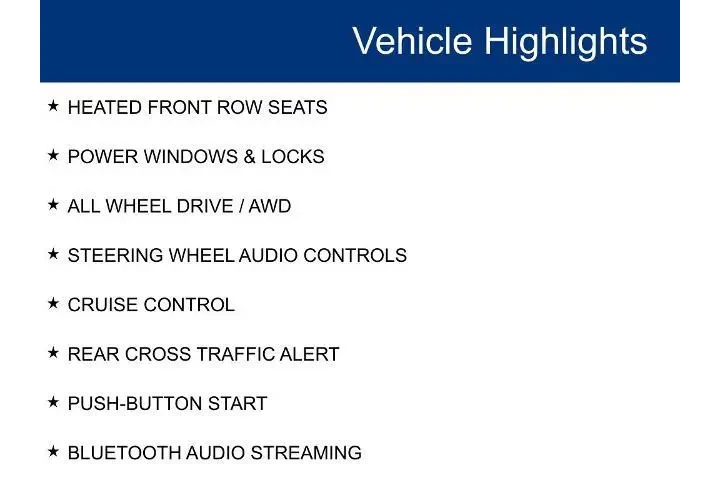 Vehicle Highlights

★ HEATED FRONT ROW SEATS

★ POWER WINDOWS & LOCKS

★ ALL WHEEL DRIVE / AWD

★ STEERING WHEEL AUDIO CONTROLS

★ CRUISE CONTROL

★ REAR CROSS TRAFFIC ALERT

★ PUSH-BUTTON START

★ BLUETOOTH AUDIO STREAMING